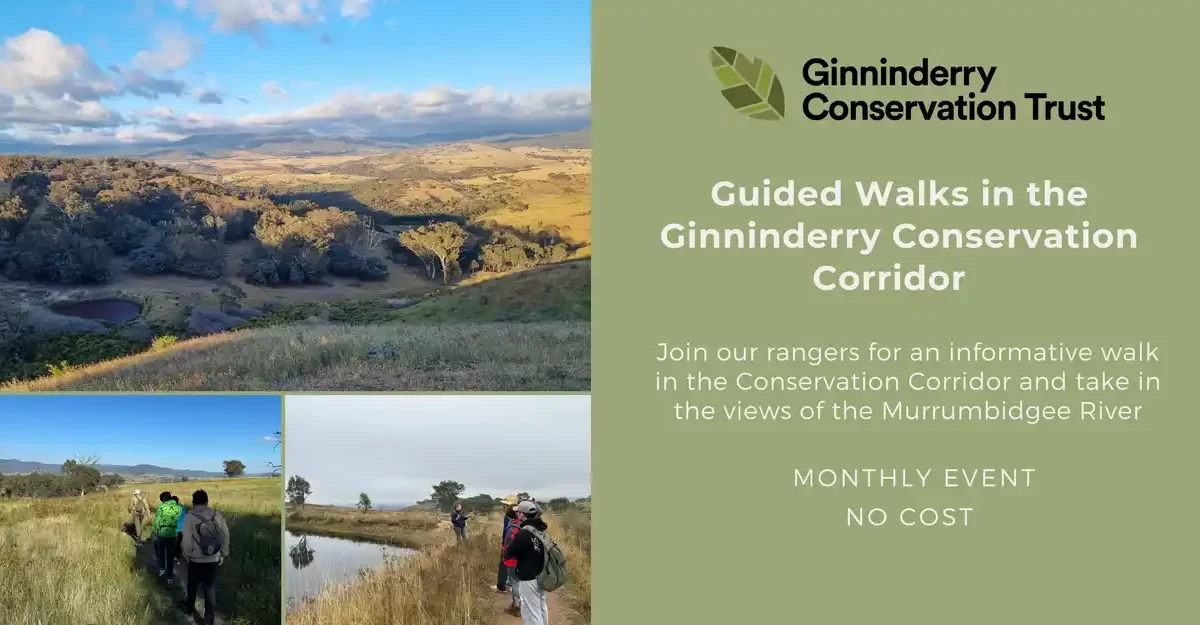 Ginninderry Conservation Trust

Guided Walks in the Ginninderry Conservation Corridor

Join our rangers for an informative walk in the Conservation Corridor and take in the views of the Murrumbidgee River

MONTHLY EVENT
NO COST